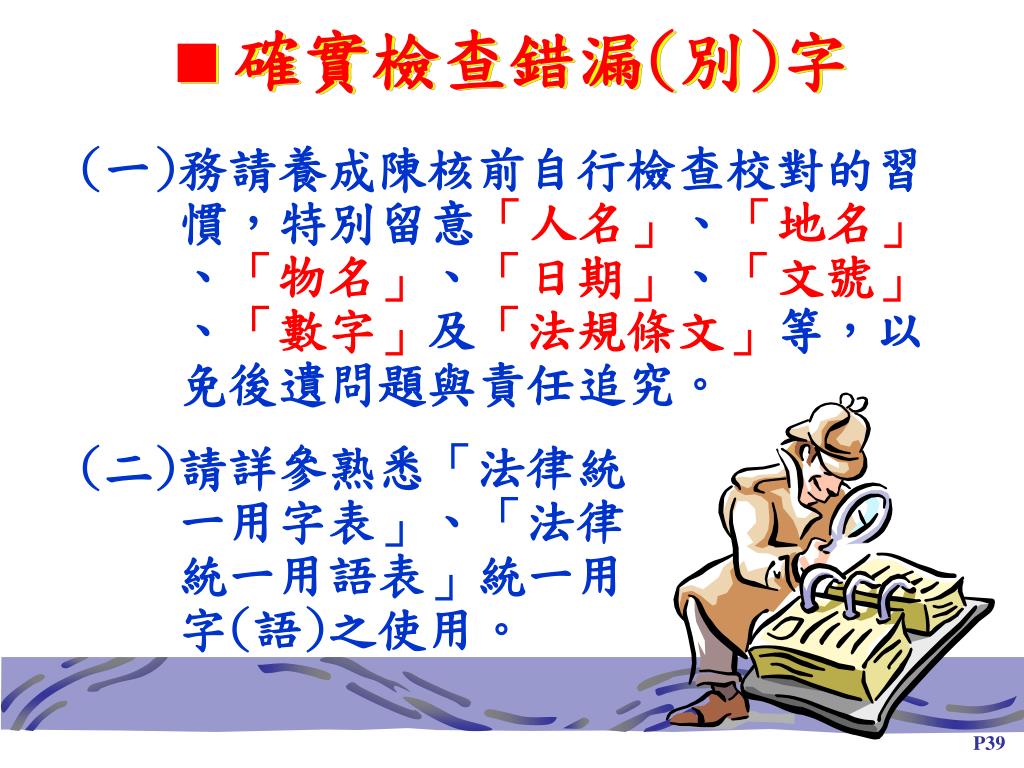 ■確實檢查錯漏(別)字

(一)務請養成陳核前自行檢查校對的習慣，特別留意「人名」、「地名」、「物名」、「日期」、「文號」、「數字」及「法規條文」等，以免後遺問題與責任追究。

(二)請詳參熟悉「法律統一用字表」、「法律統一用語表」統一用字(語)之使用。

P39